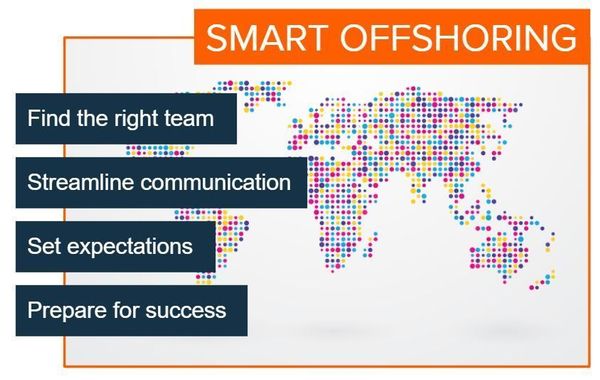 SMART OFFSHORING

Find the right team

Streamline communication

Set expectations

Prepare for success